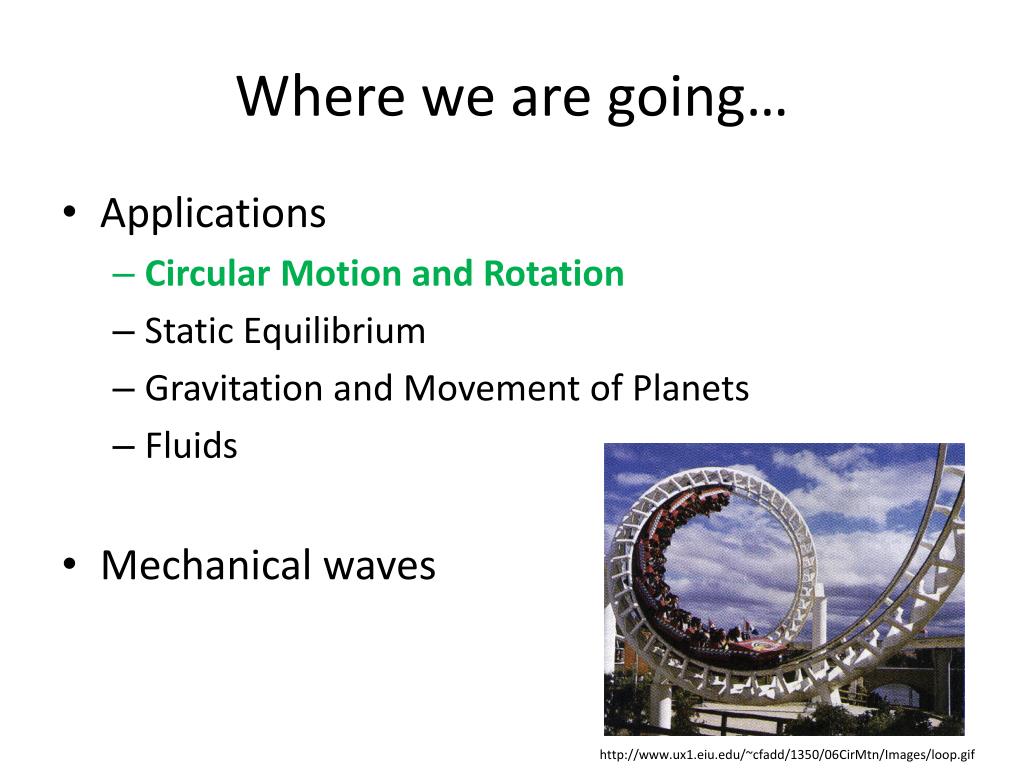 Where we are going…

• Applications
– Circular Motion and Rotation
– Static Equilibrium
– Gravitation and Movement of Planets
– Fluids

• Mechanical waves

http://www.ux1.eiu.edu/~cfadd/1350/06CirMtn/Images/loop.gif